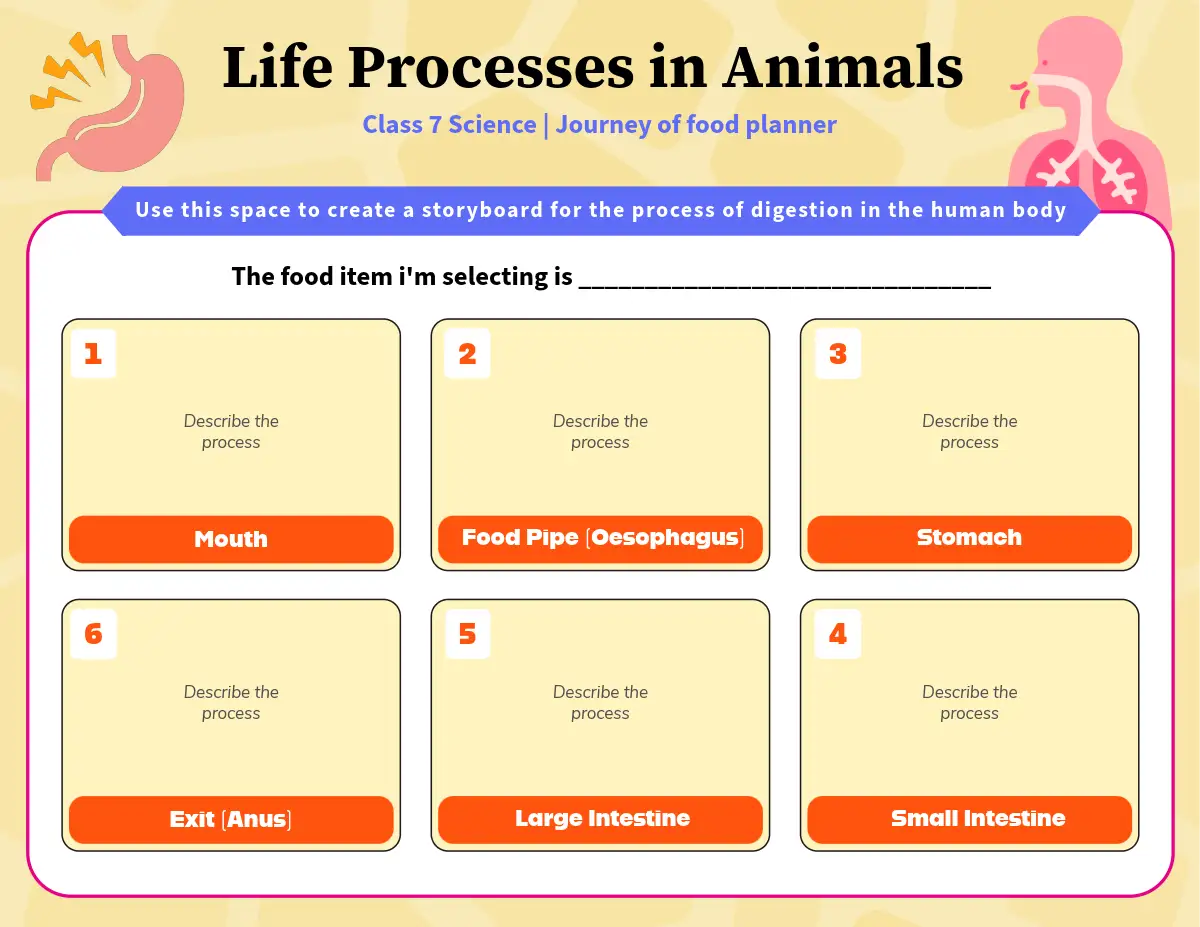 Life Processes in Animals

Class 7 Science | Journey of food planner

Use this space to create a storyboard for the process of digestion in the human body

The food item i'm selecting is ______________________________

1
Describe the process
Mouth

2
Describe the process
Food Pipe (Oesophagus)

3
Describe the process
Stomach

6
Describe the process
Exit (Anus)

5
Describe the process
Large Intestine

4
Describe the process
Small Intestine